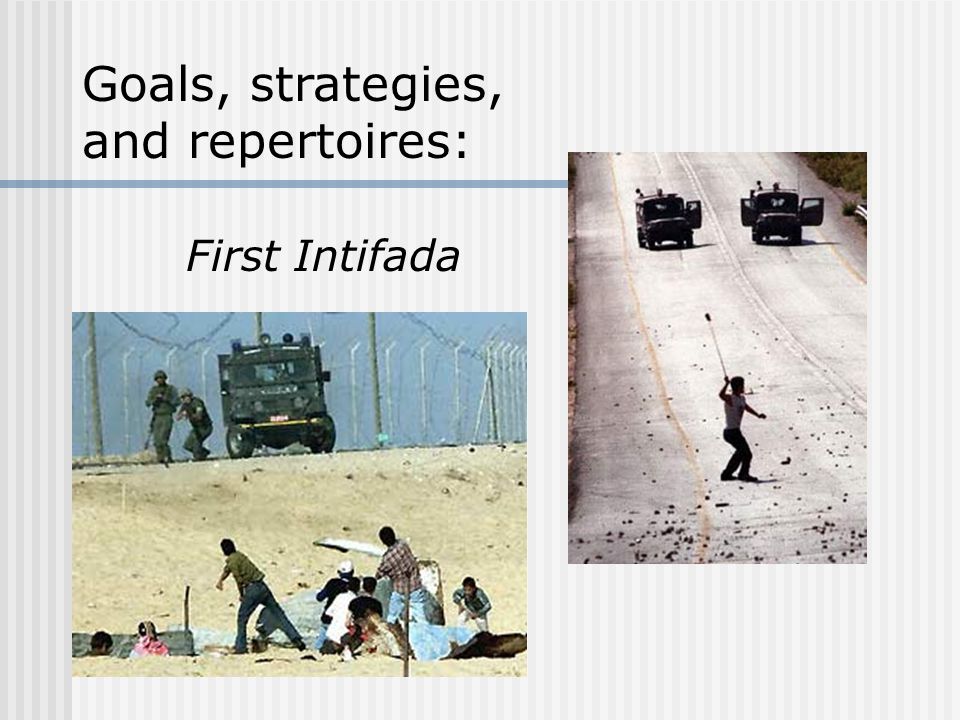 Goals, strategies, and repertoires:

First Intifada